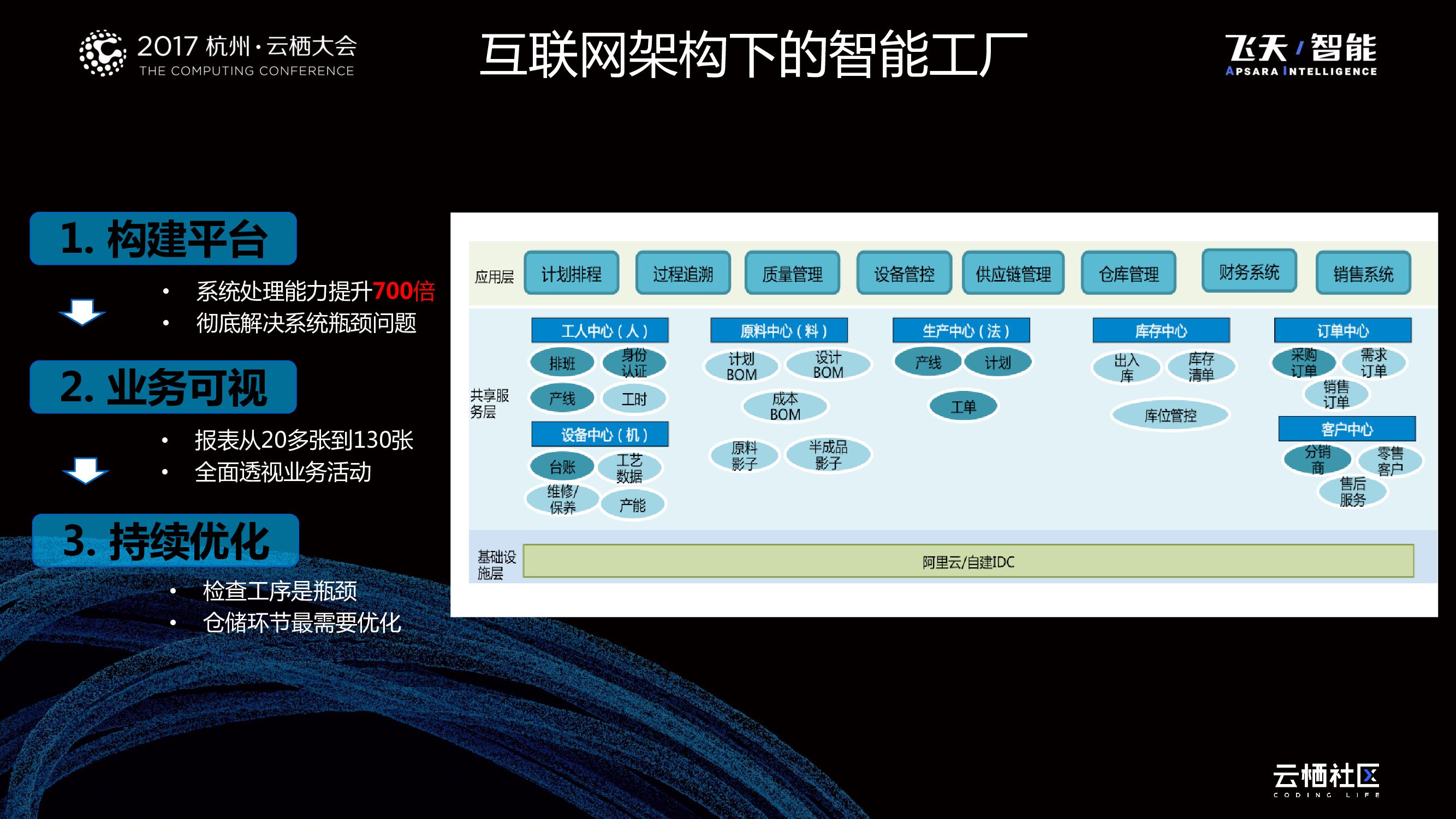 2017 杭州·云栖大会
THE COMPUTING CONFERENCE

互联网架构下的智能工厂

飞天 / 智能
APSARA INTELLIGENCE

1. 构建平台

• 系统处理能力提升700倍
• 彻底解决系统瓶颈问题

2. 业务可视

• 报表从20多张到130张
• 全面透视业务活动

3. 持续优化

• 检查工序是瓶颈
• 仓储环节最需要优化

应用层
计划排程
过程追溯
质量管理
设备管控
供应链管理
仓库管理
财务系统
销售系统

共享服务层
工人中心（人）
排班
身份认证
产线
工时
设备中心（机）
台账
工艺数据
维修/保养
产能
原料中心（料）
计划BOM
设计BOM
成本BOM
原料影子
半成品影子
生产中心（法）
产线
计划
工单
库存中心
出入库
库存清单
库位管控
订单中心
采购订单
需求订单
销售订单
客户中心
分销商
零售客户
售后服务

基础设施层
阿里云/自建IDC

云栖社区
CODING LIFE